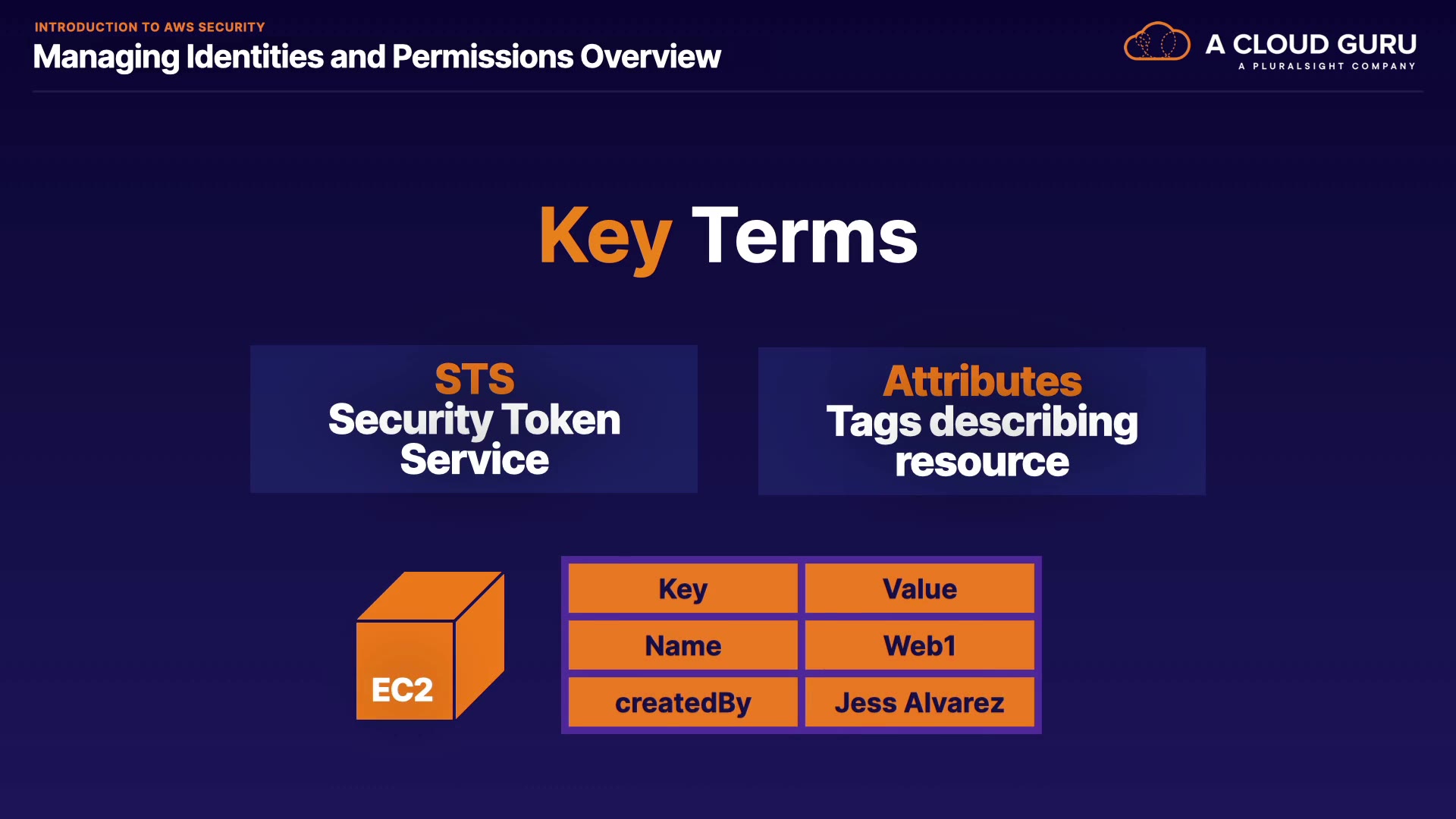 INTRODUCTION TO AWS SECURITY
Managing Identities and Permissions Overview

A CLOUD GURU
A PLURALSIGHT COMPANY

Key Terms

STS
Security Token Service

Attributes
Tags describing resource

EC2

| Key | Value |
|---|---|
| Name | Web1 |
| createdBy | Jess Alvarez |